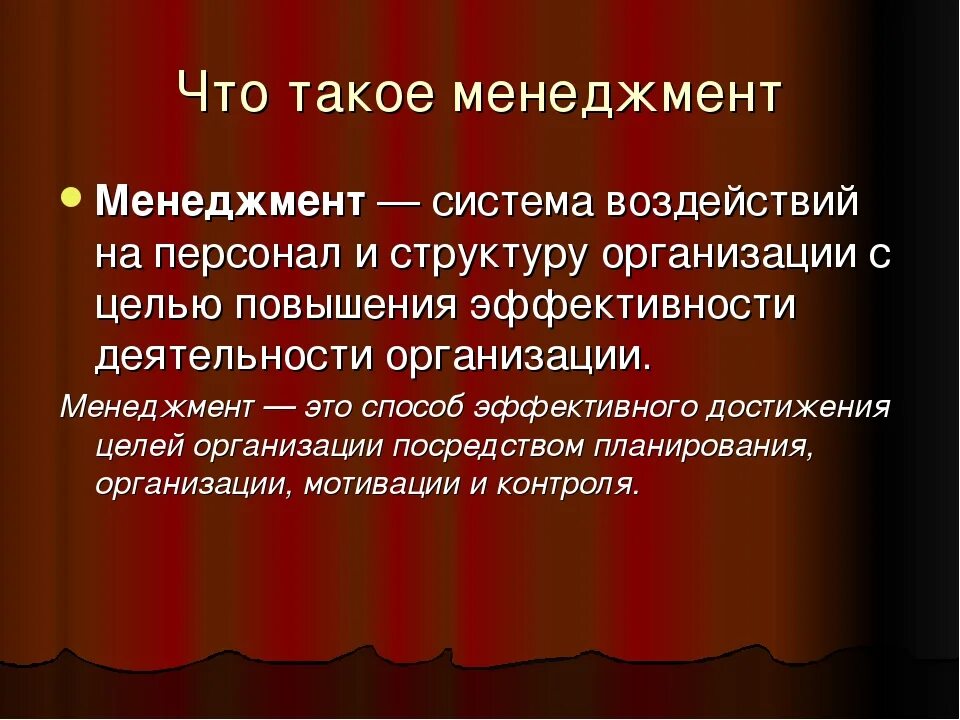 Что такое менеджмент

Менеджмент — система воздействий на персонал и структуру организации с целью повышения эффективности деятельности организации.

Менеджмент — это способ эффективного достижения целей организации посредством планирования, организации, мотивации и контроля.